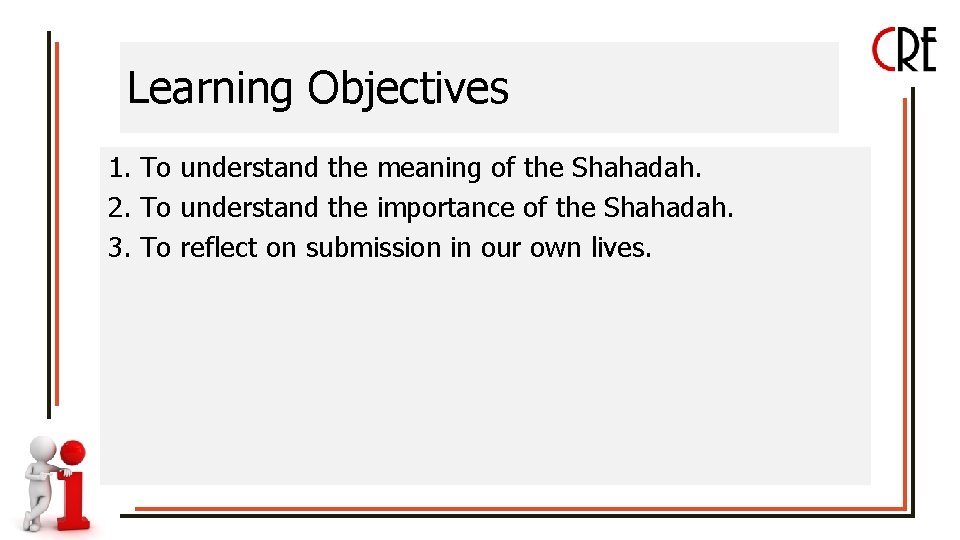 CRE

Learning Objectives

1. To understand the meaning of the Shahadah.
2. To understand the importance of the Shahadah.
3. To reflect on submission in our own lives.